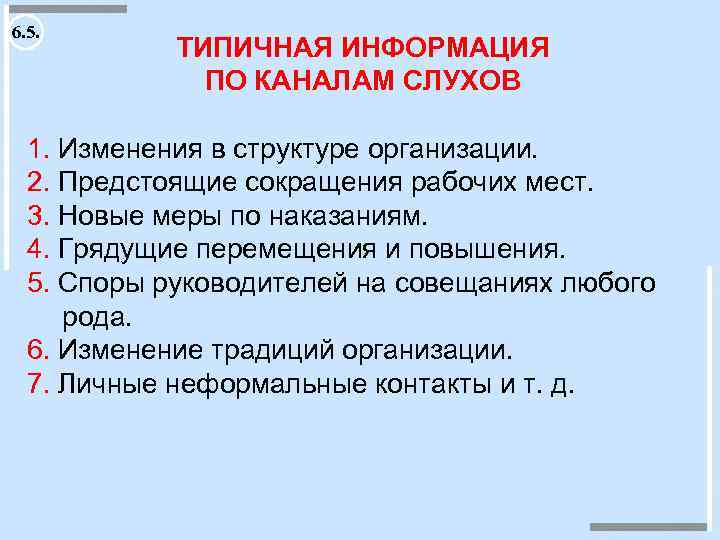 6.5.

ТИПИЧНАЯ ИНФОРМАЦИЯ ПО КАНАЛАМ СЛУХОВ

1. Изменения в структуре организации.
2. Предстоящие сокращения рабочих мест.
3. Новые меры по наказаниям.
4. Грядущие перемещения и повышения.
5. Споры руководителей на совещаниях любого рода.
6. Изменение традиций организации.
7. Личные неформальные контакты и т. д.